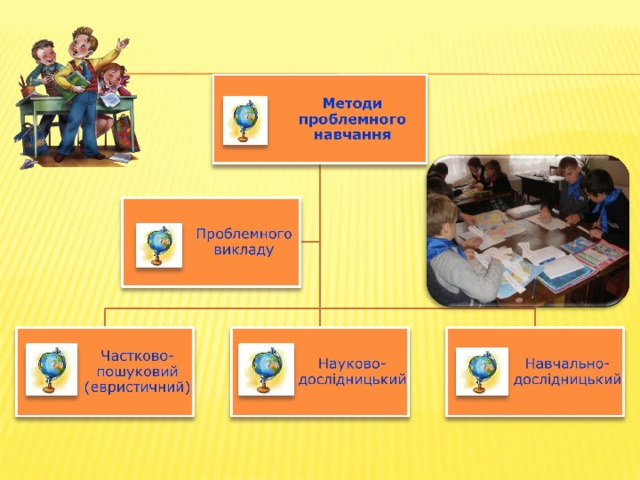 Методи проблемного навчання

Проблемного викладу

Частково-пошуковий (евристичний)

Науково-дослідницький

Навчально-дослідницький